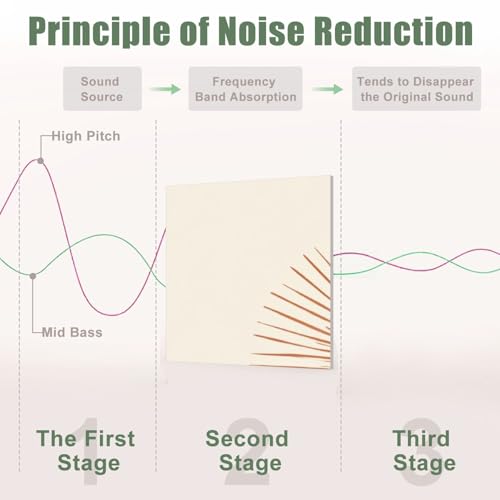 Principle of Noise Reduction

Sound Source

Frequency Band Absorption

Tends to Disappear the Original Sound

High Pitch

Mid Bass

1
The First Stage

2
Second Stage

3
Third Stage